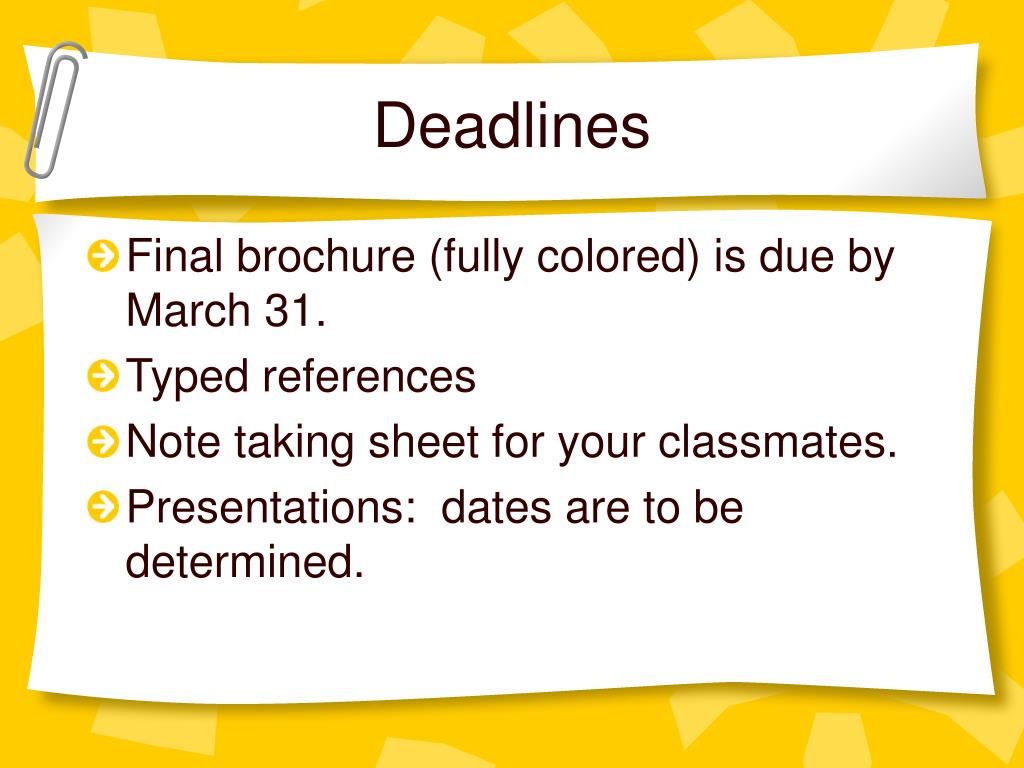 Deadlines

Final brochure (fully colored) is due by March 31.

Typed references

Note taking sheet for your classmates.

Presentations:  dates are to be determined.